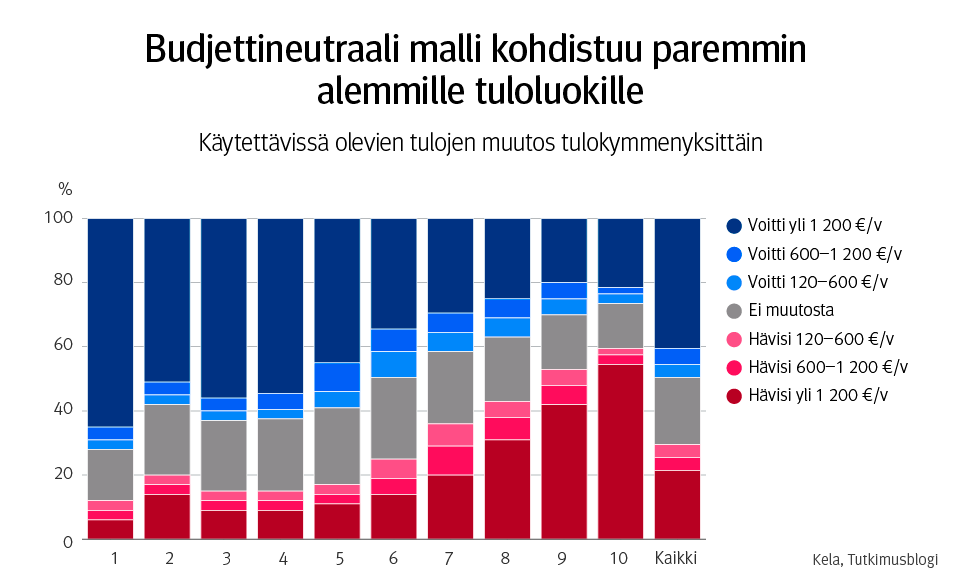 Budjettineutraali malli kohdistuu paremmin alemmille tuloluokille

Käytettävissä olevien tulojen muutos tulokymmenyksittäin

%

100
80
60
40
20
0

1 2 3 4 5 6 7 8 9 10 Kaikki

Voitti yli 1 200 €/v
Voitti 600–1 200 €/v
Voitti 120–600 €/v
Ei muutosta
Hävisi 120–600 €/v
Hävisi 600–1 200 €/v
Hävisi yli 1 200 €/v

Kela, Tutkimusblogi